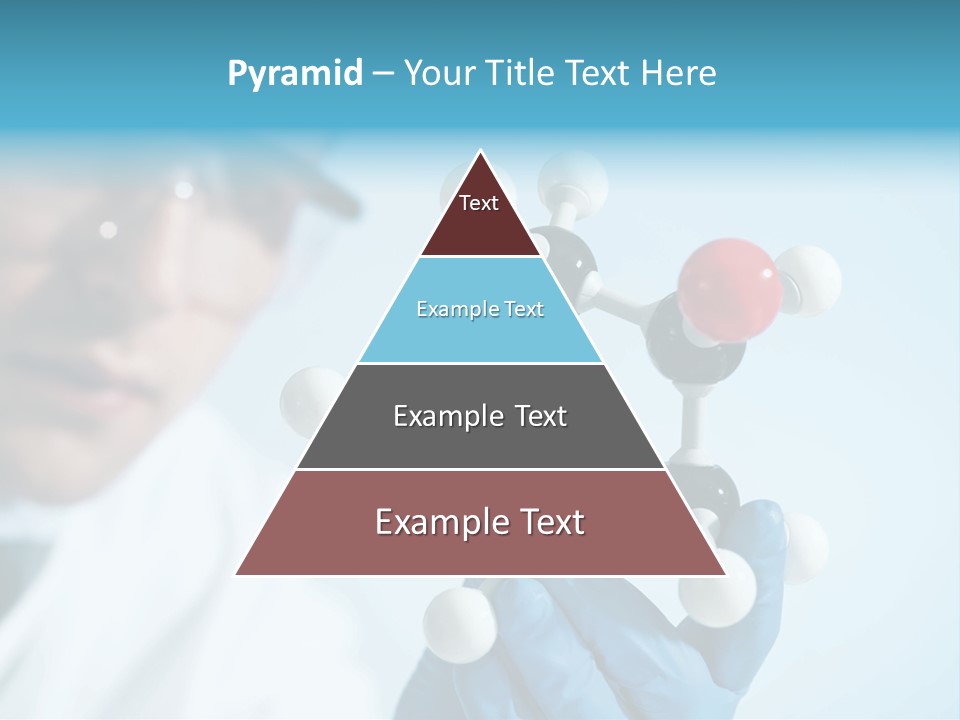 Pyramid – Your Title Text Here

Text

Example Text

Example Text

Example Text